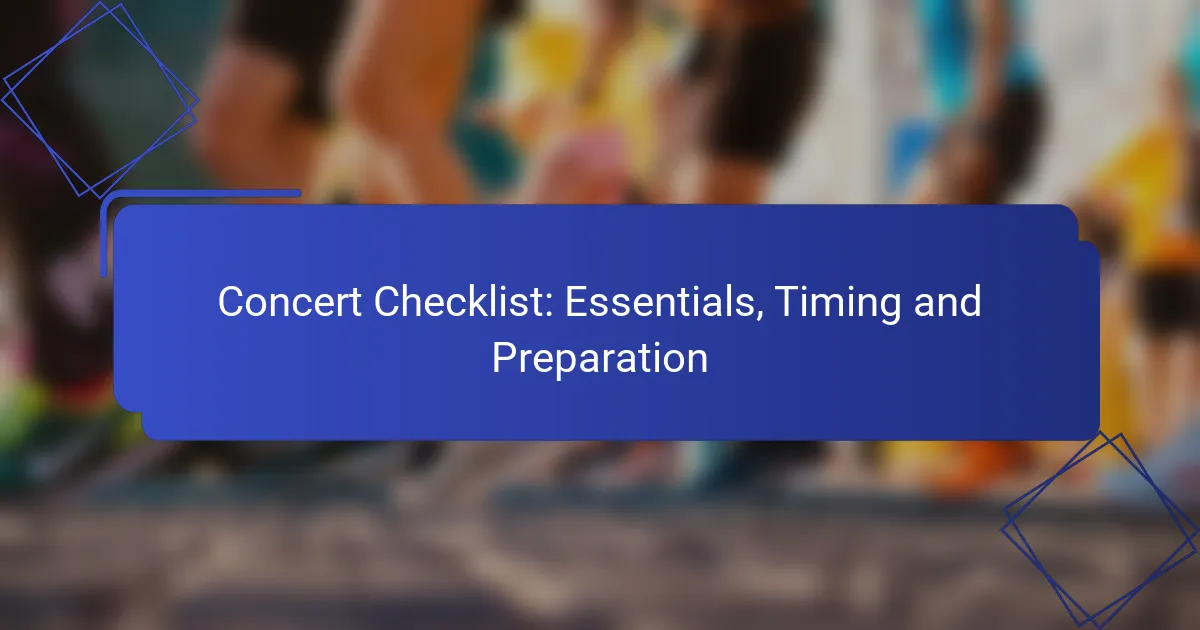 Concert Checklist: Essentials, Timing and Preparation